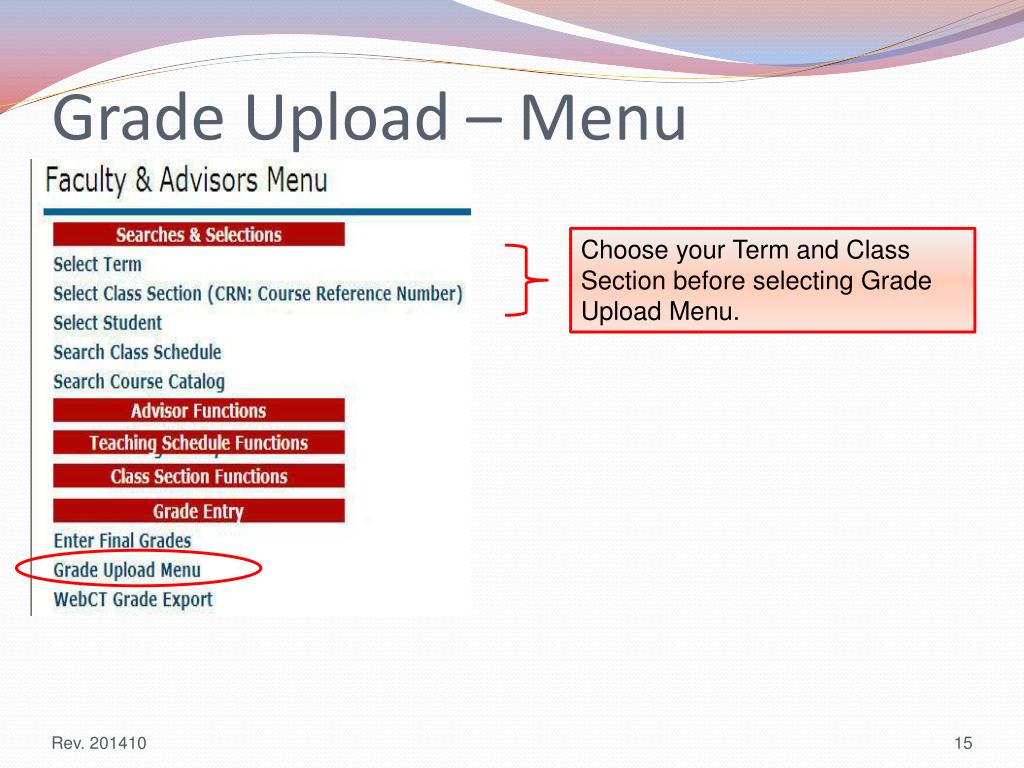 Grade Upload – Menu

Faculty & Advisors Menu

Searches & Selections
Select Term
Select Class Section (CRN: Course Reference Number)
Select Student
Search Class Schedule
Search Course Catalog
Advisor Functions
Teaching Schedule Functions
Class Section Functions
Grade Entry
Enter Final Grades
Grade Upload Menu
WebCT Grade Export

Choose your Term and Class Section before selecting Grade Upload Menu.

Rev. 201410

15